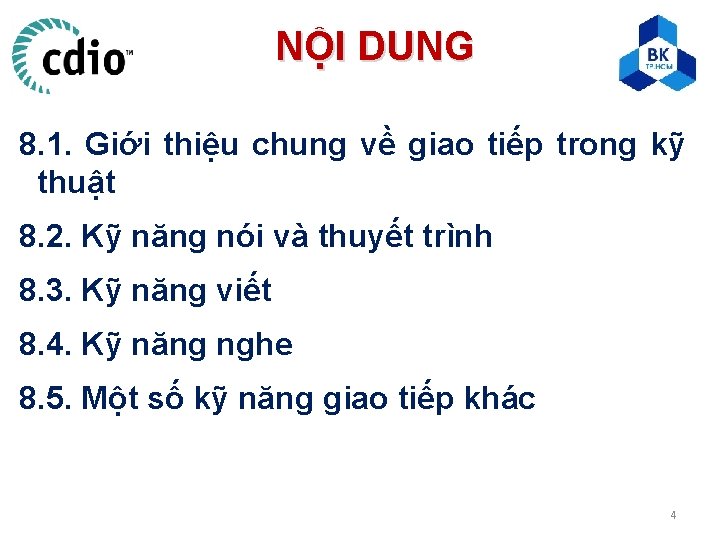 cdio™

NỘI DUNG

BK
TP.HCM

8.1. Giới thiệu chung về giao tiếp trong kỹ thuật

8.2. Kỹ năng nói và thuyết trình

8.3. Kỹ năng viết

8.4. Kỹ năng nghe

8.5. Một số kỹ năng giao tiếp khác

4